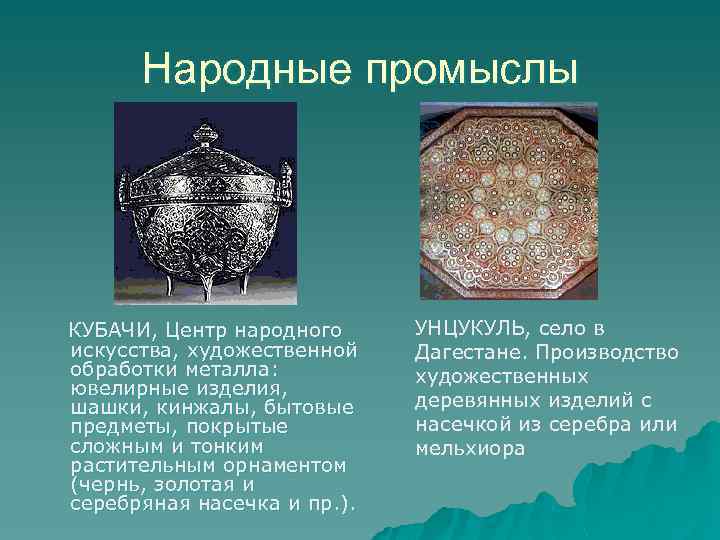 Народные промыслы

КУБАЧИ, Центр народного искусства, художественной обработки металла: ювелирные изделия, шашки, кинжалы, бытовые предметы, покрытые сложным и тонким растительным орнаментом (чернь, золотая и серебряная насечка и пр.).

УНЦУКУЛЬ, село в Дагестане. Производство художественных деревянных изделий с насечкой из серебра или мельхиора